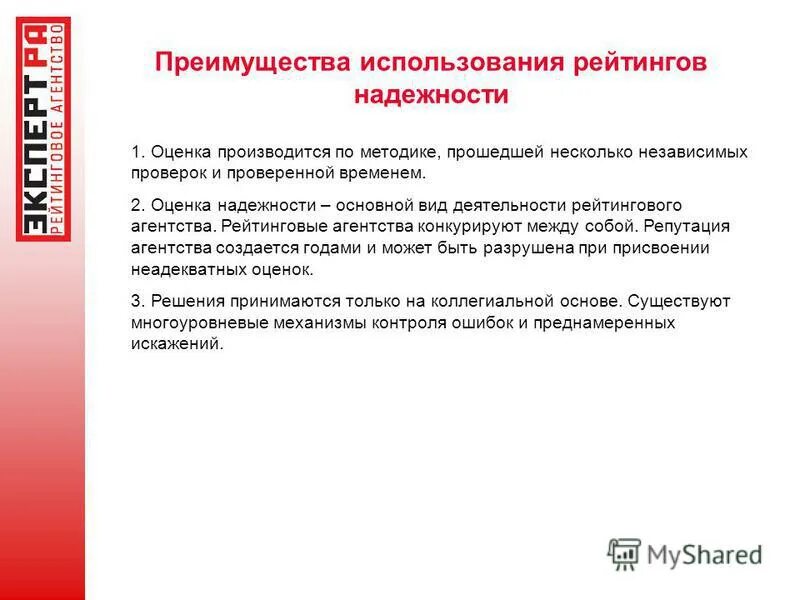 ЭКСПЕРТ РА
РЕЙТИНГОВОЕ АГЕНТСТВО

Преимущества использования рейтингов надежности

1. Оценка производится по методике, прошедшей несколько независимых проверок и проверенной временем.

2. Оценка надежности – основной вид деятельности рейтингового агентства. Рейтинговые агентства конкурируют между собой. Репутация агентства создается годами и может быть разрушена при присвоении неадекватных оценок.

3. Решения принимаются только на коллегиальной основе. Существуют многоуровневые механизмы контроля ошибок и преднамеренных искажений.

MyShared